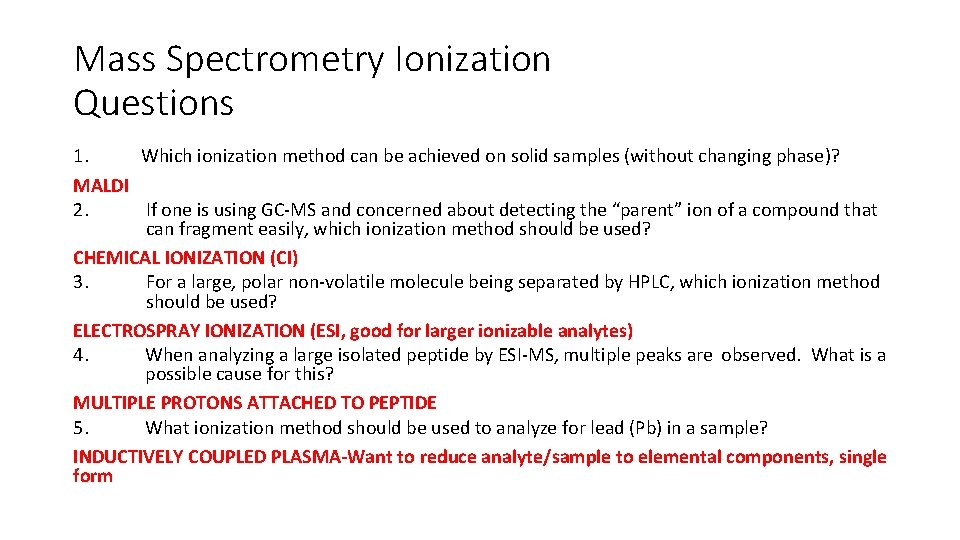 Mass Spectrometry Ionization Questions

1. Which ionization method can be achieved on solid samples (without changing phase)?

MALDI

2. If one is using GC-MS and concerned about detecting the “parent” ion of a compound that can fragment easily, which ionization method should be used?

CHEMICAL IONIZATION (CI)

3. For a large, polar non-volatile molecule being separated by HPLC, which ionization method should be used?

ELECTROSPRAY IONIZATION (ESI, good for larger ionizable analytes)

4. When analyzing a large isolated peptide by ESI-MS, multiple peaks are observed. What is a possible cause for this?

MULTIPLE PROTONS ATTACHED TO PEPTIDE

5. What ionization method should be used to analyze for lead (Pb) in a sample?

INDUCTIVELY COUPLED PLASMA-Want to reduce analyte/sample to elemental components, single form